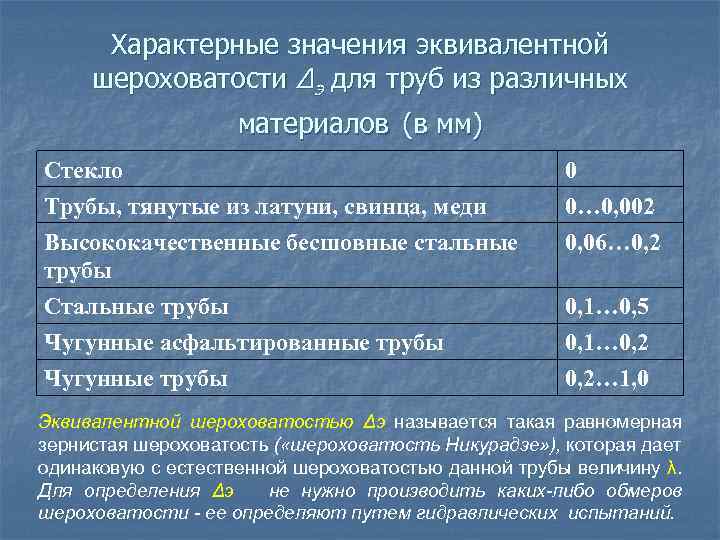 Характерные значения эквивалентной шероховатости $\Delta_э$ для труб из различных материалов (в мм)

| Стекло | 0 |
|---|---|
| Трубы, тянутые из латуни, свинца, меди | 0…0,002 |
| Высококачественные бесшовные стальные трубы | 0,06…0,2 |
| Стальные трубы | 0,1…0,5 |
| Чугунные асфальтированные трубы | 0,1…0,2 |
| Чугунные трубы | 0,2…1,0 |

Эквивалентной шероховатостью Δэ называется такая равномерная зернистая шероховатость («шероховатость Никурадзе»), которая дает одинаковую с естественной шероховатостью данной трубы величину λ. Для определения Δэ не нужно производить каких-либо обмеров шероховатости - ее определяют путем гидравлических испытаний.